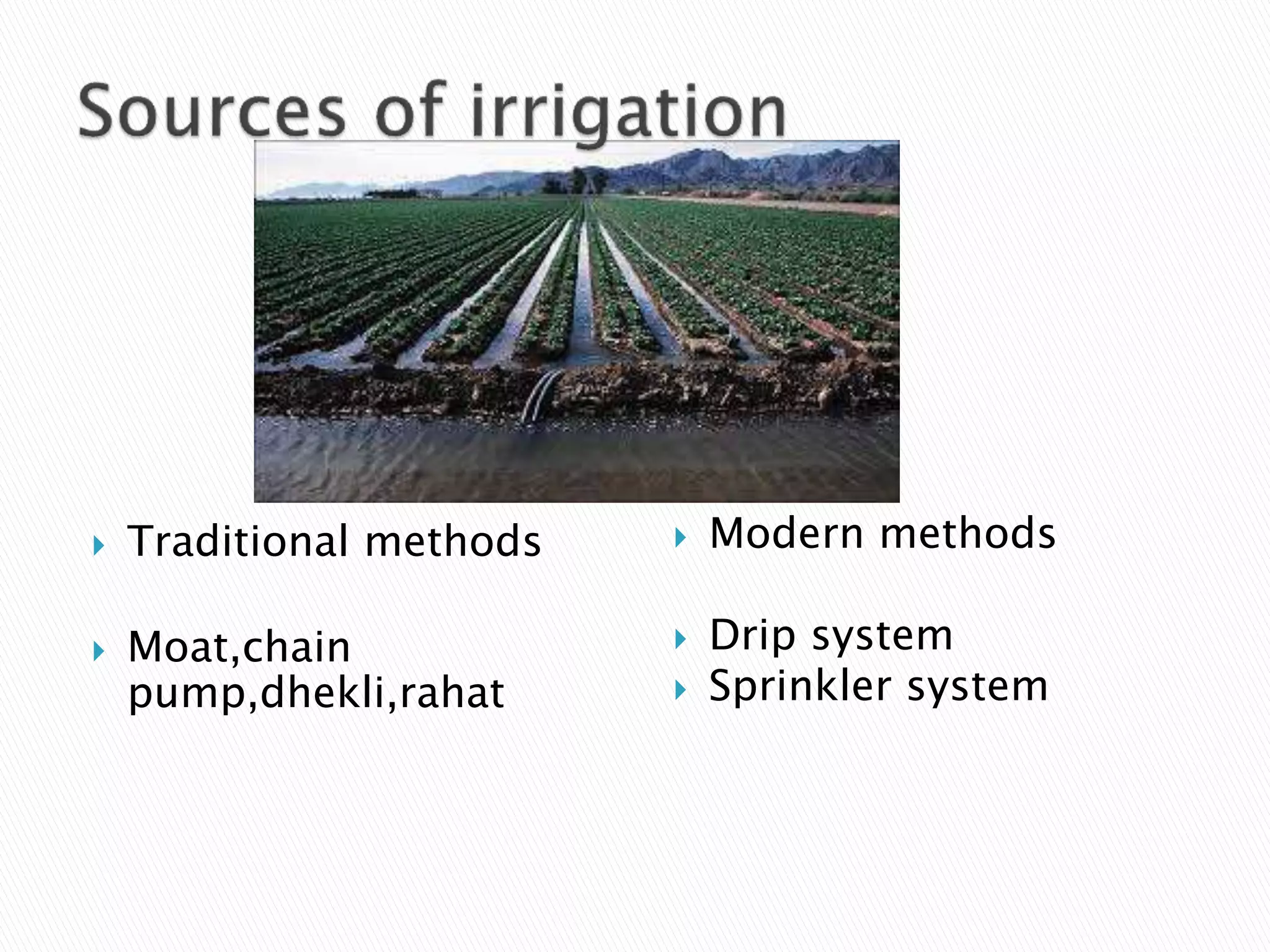 Sources of irrigation

Traditional methods

Moat,chain pump,dhekli,rahat

Modern methods

Drip system
Sprinkler system